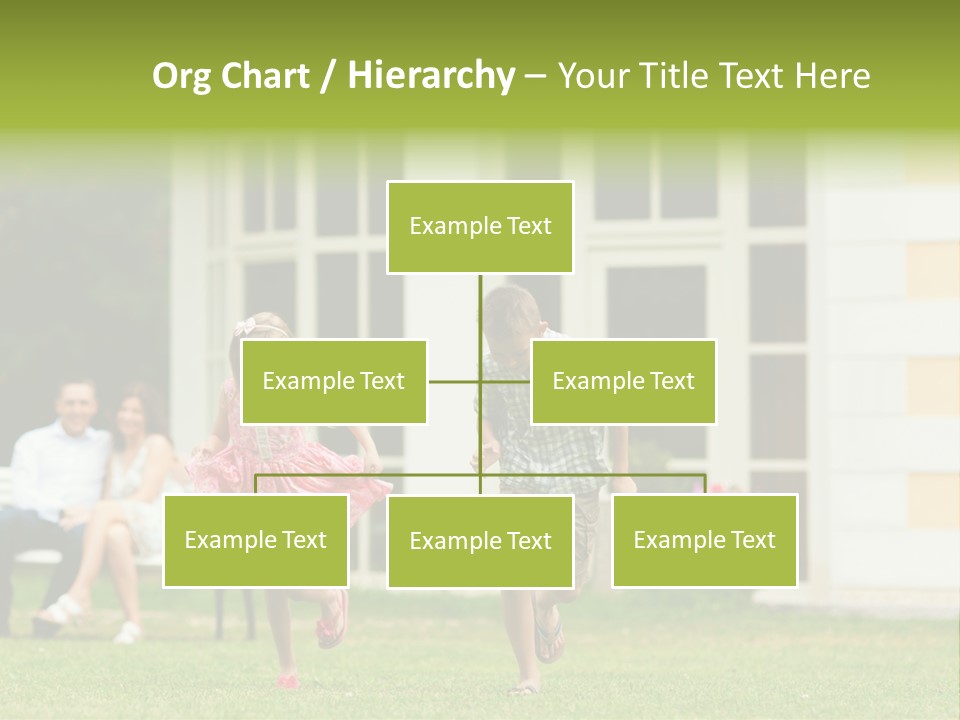 Org Chart / Hierarchy – Your Title Text Here

Example Text

Example Text

Example Text

Example Text

Example Text

Example Text